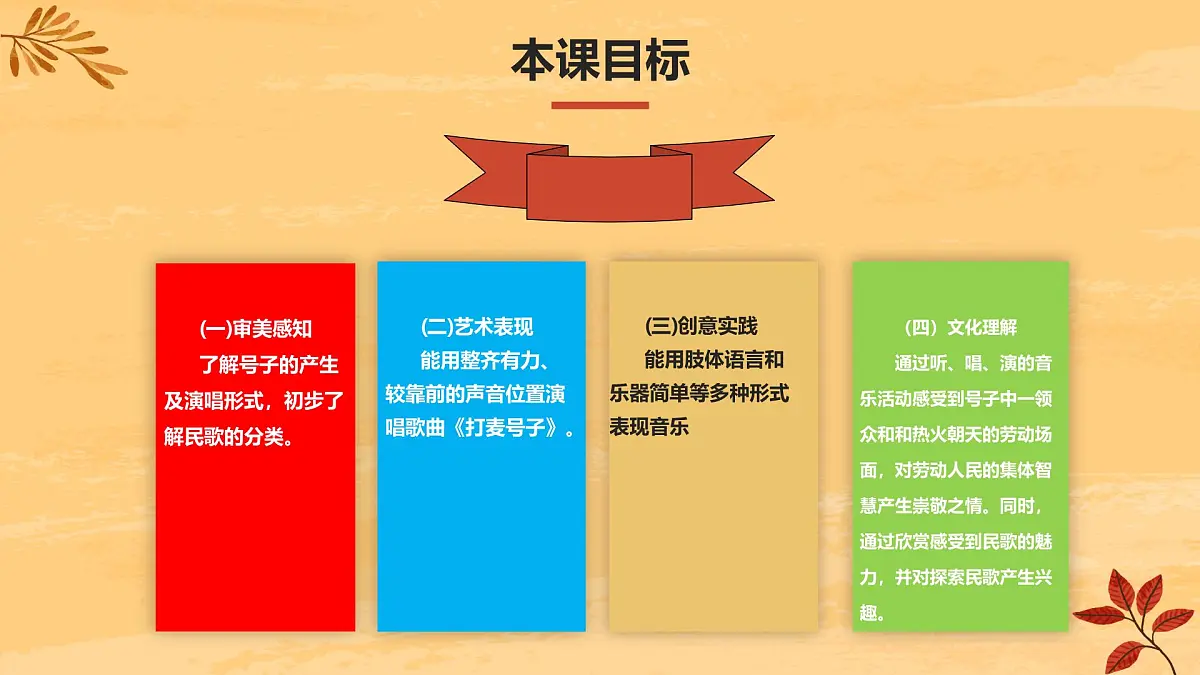 本课目标

(一)审美感知
了解号子的产生及演唱形式，初步了解民歌的分类。

(二)艺术表现
能用整齐有力、较靠前的声音位置演唱歌曲《打麦号子》。

(三)创意实践
能用肢体语言和乐器简单等多种形式表现音乐

（四）文化理解
通过听、唱、演的音乐活动感受到号子中一领众和和热火朝天的劳动场面，对劳动人民的集体智慧产生崇敬之情。同时，通过欣赏感受到民歌的魅力，并对探索民歌产生兴趣。